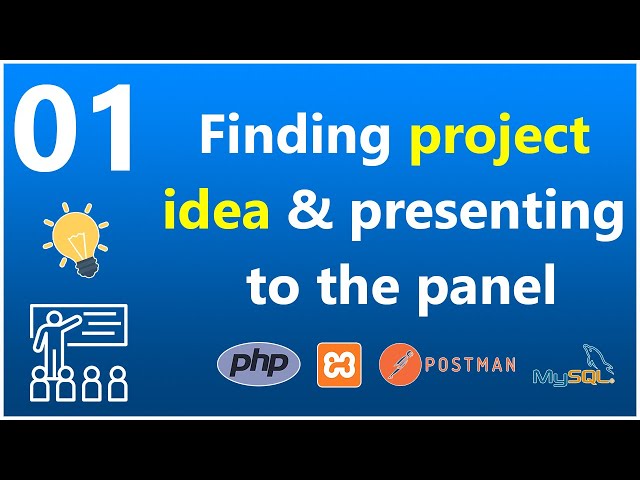 01

Finding project idea & presenting to the panel

php

POSTMAN

MySQL